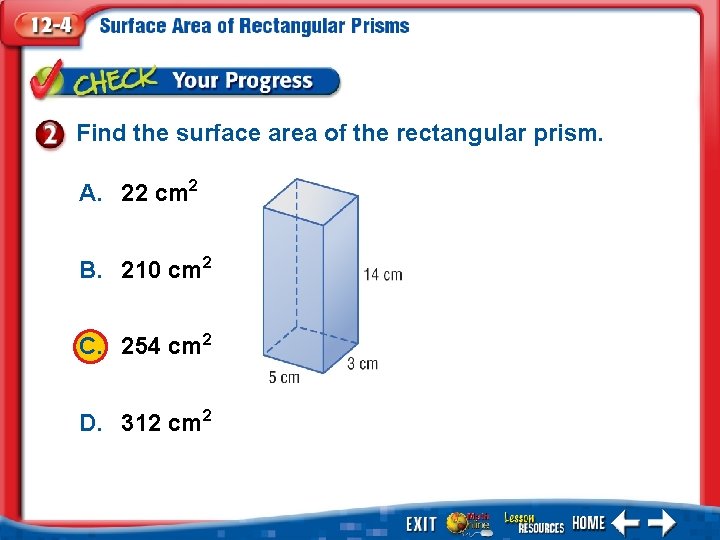 12-4 Surface Area of Rectangular Prisms

CHECK Your Progress

2 Find the surface area of the rectangular prism.

A. 22 $cm^2$

B. 210 $cm^2$

C. 254 $cm^2$

D. 312 $cm^2$

14 cm

3 cm

5 cm

EXIT Math Online Lesson RESOURCES HOME